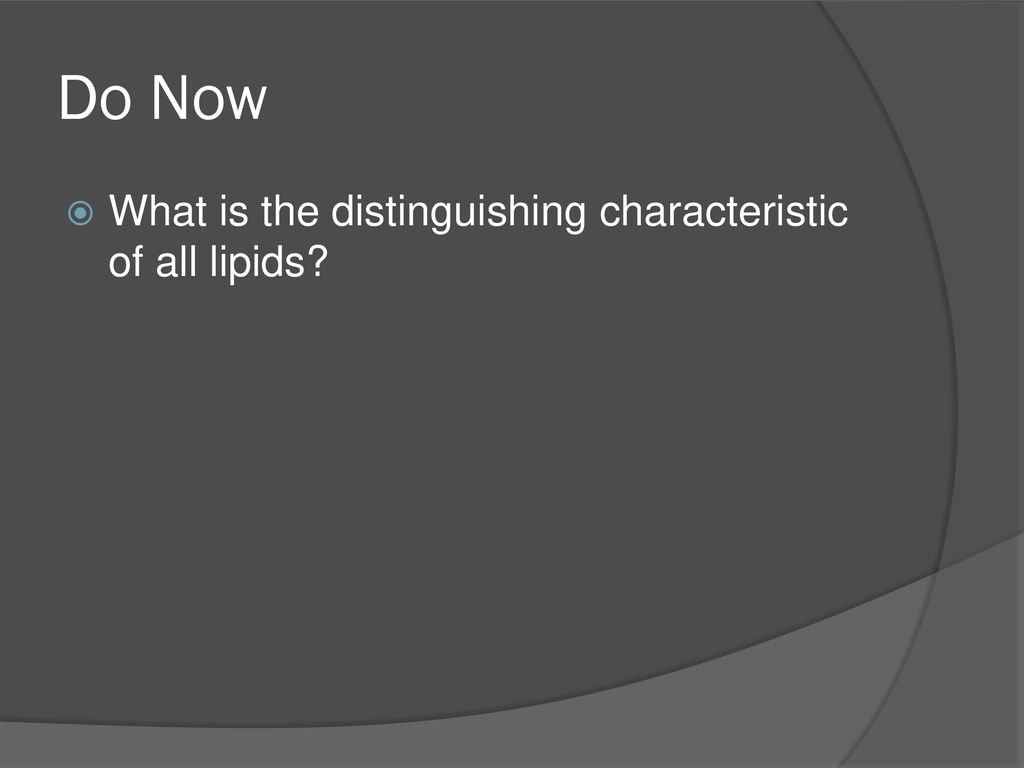 Do Now

What is the distinguishing characteristic of all lipids?